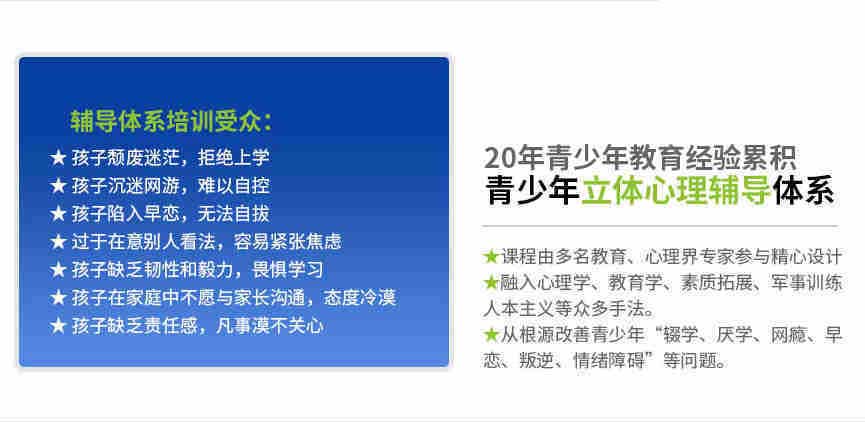 辅导体系培训受众：

★ 孩子颓废迷茫，拒绝上学
★ 孩子沉迷网游，难以自控
★ 孩子陷入早恋，无法自拔
★ 过于在意别人看法，容易紧张焦虑
★ 孩子缺乏韧性和毅力，畏惧学习
★ 孩子在家庭中不愿与家长沟通，态度冷漠
★ 孩子缺乏责任感，凡事漠不关心

20年青少年教育经验累积
青少年立体心理辅导体系

★课程由多名教育、心理界专家参与精心设计
★融入心理学、教育学、素质拓展、军事训练人本主义等众多手法。
★从根源改善青少年“辍学、厌学、网瘾、早恋、叛逆、情绪障碍”等问题。